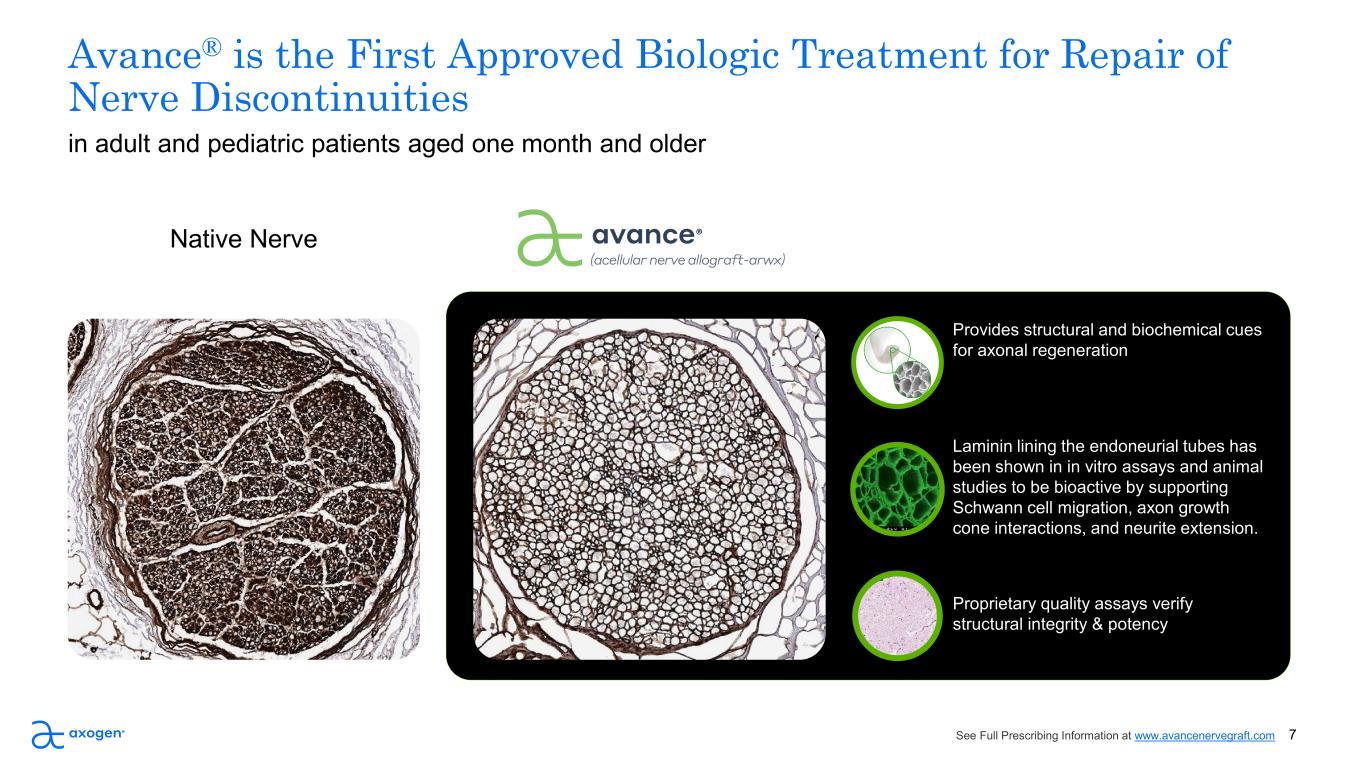 Avance® is the First Approved Biologic Treatment for Repair of Nerve Discontinuities

in adult and pediatric patients aged one month and older

Native Nerve

avance®
(acellular nerve allograft-arwx)

Provides structural and biochemical cues for axonal regeneration

Laminin lining the endoneurial tubes has been shown in in vitro assays and animal studies to be bioactive by supporting Schwann cell migration, axon growth cone interactions, and neurite extension.

Proprietary quality assays verify structural integrity & potency

axogen®

See Full Prescribing Information at www.avancenervegraft.com 7